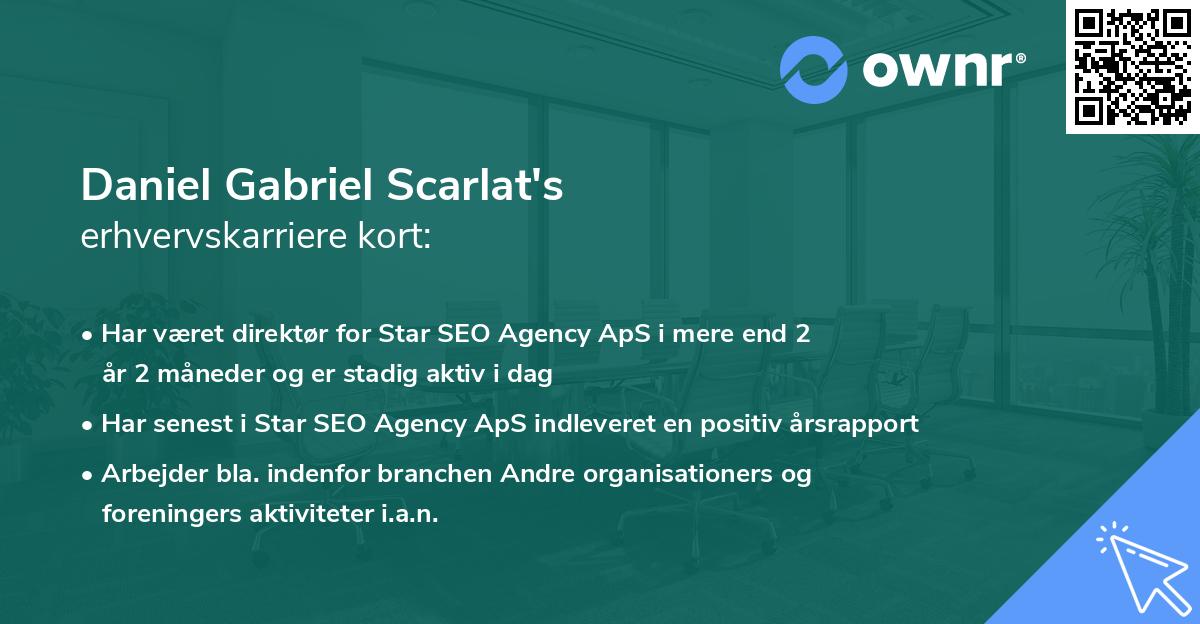 ownr®

Daniel Gabriel Scarlat's
erhvervskarriere kort:

• Har været direktør for Star SEO Agency ApS i mere end 2 år 2 måneder og er stadig aktiv i dag

• Har senest i Star SEO Agency ApS indleveret en positiv årsrapport

• Arbejder bla. indenfor branchen Andre organisationers og foreningers aktiviteter i.a.n.